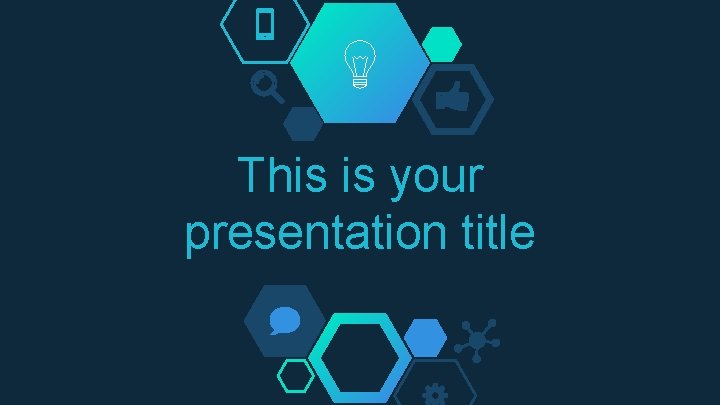 This is your presentation title